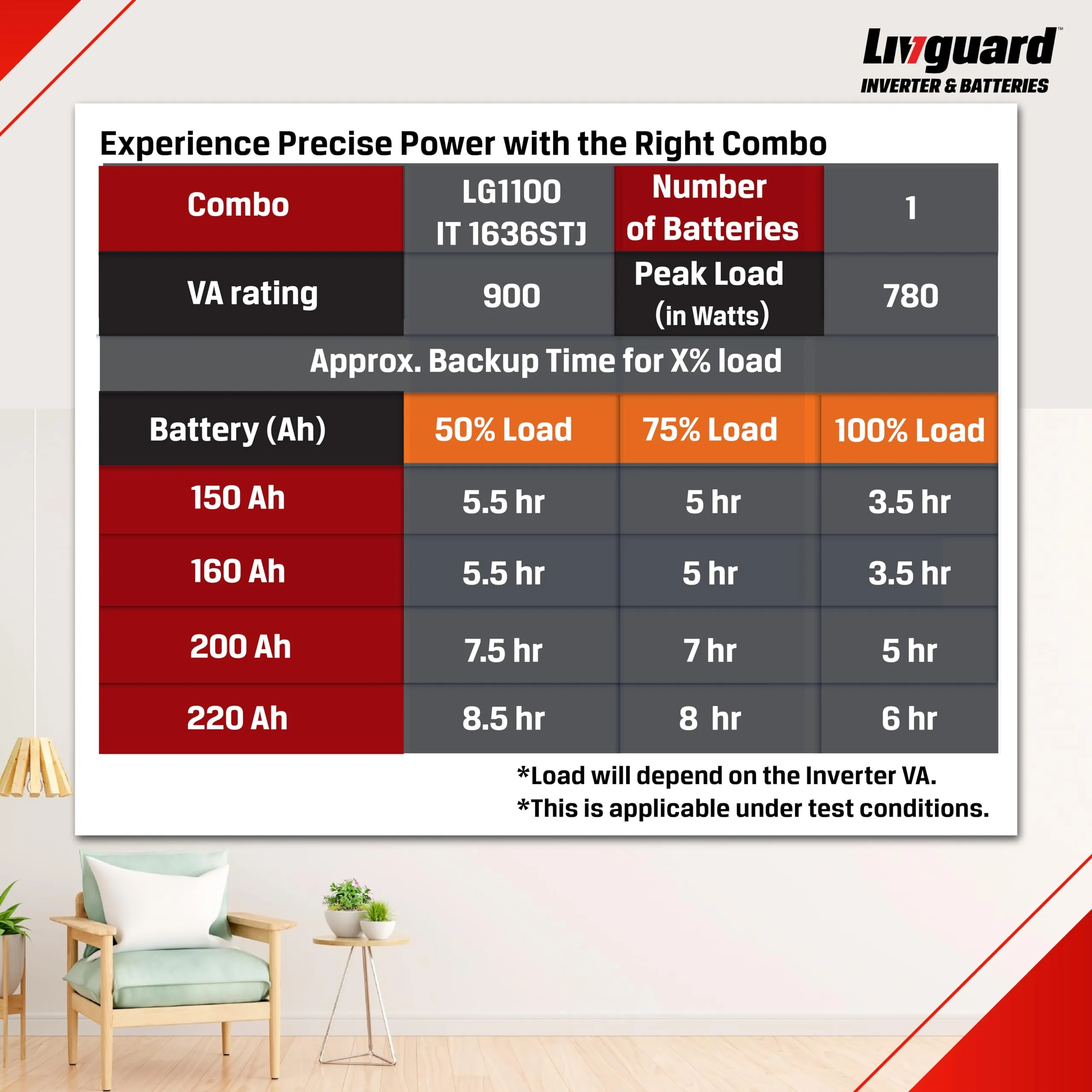 Livguard™
INVERTER & BATTERIES

Experience Precise Power with the Right Combo

| Combo | LG1100 IT 1636STJ | Number of Batteries | 1 |
|---|---|---|---|
| VA rating | 900 | Peak Load (in Watts) | 780 |

Approx. Backup Time for X% load

| Battery (Ah) | 50% Load | 75% Load | 100% Load |
|---|---|---|---|
| 150 Ah | 5.5 hr | 5 hr | 3.5 hr |
| 160 Ah | 5.5 hr | 5 hr | 3.5 hr |
| 200 Ah | 7.5 hr | 7 hr | 5 hr |
| 220 Ah | 8.5 hr | 8 hr | 6 hr |

*Load will depend on the Inverter VA.
*This is applicable under test conditions.